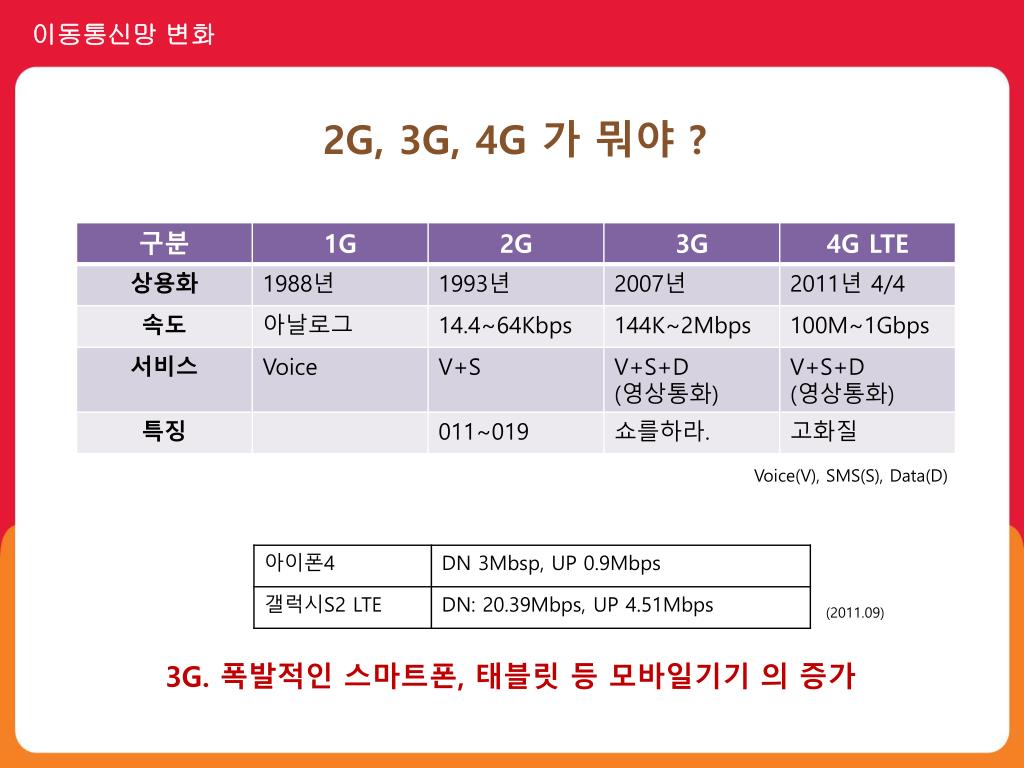 이동통신망 변화

2G, 3G, 4G 가 뭐야 ?

| 구분 | 1G | 2G | 3G | 4G LTE |
|---|---|---|---|---|
| 상용화 | 1988년 | 1993년 | 2007년 | 2011년 4/4 |
| 속도 | 아날로그 | 14.4~64Kbps | 144K~2Mbps | 100M~1Gbps |
| 서비스 | Voice | V+S | V+S+D (영상통화) | V+S+D (영상통화) |
| 특징 | | 011~019 | 쇼를하라. | 고화질 |

Voice(V), SMS(S), Data(D)

| 아이폰4 | DN 3Mbsp, UP 0.9Mbps |
|---|---|
| 갤럭시S2 LTE | DN: 20.39Mbps, UP 4.51Mbps |

(2011.09)

3G. 폭발적인 스마트폰, 태블릿 등 모바일기기 의 증가